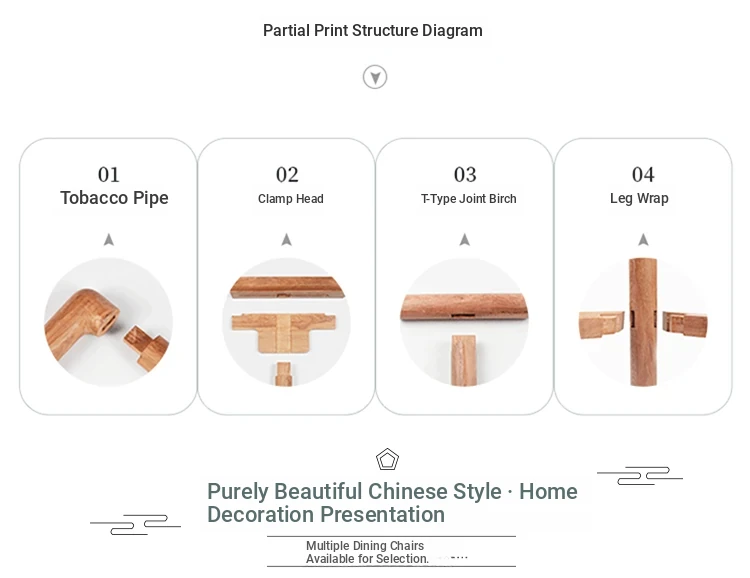 Partial Print Structure Diagram

01
Tobacco Pipe

02
Clamp Head

03
T-Type Joint Birch

04
Leg Wrap

Purely Beautiful Chinese Style · Home Decoration Presentation

Multiple Dining Chairs Available for Selection.